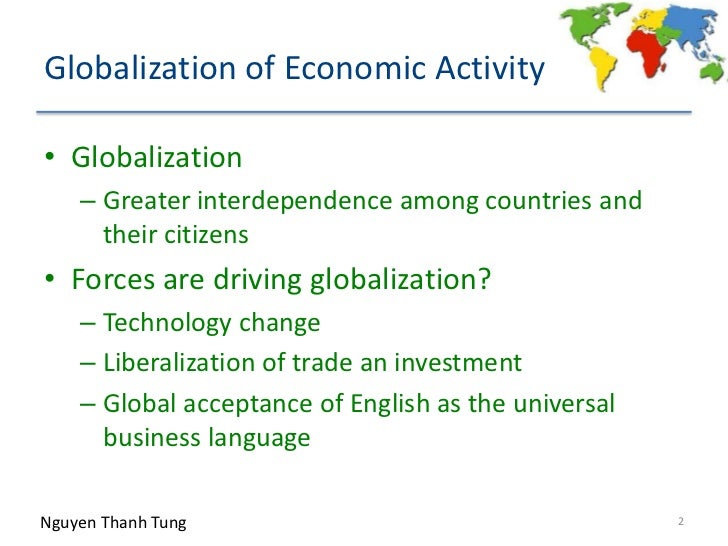 Globalization of Economic Activity

• Globalization
– Greater interdependence among countries and their citizens
• Forces are driving globalization?
– Technology change
– Liberalization of trade an investment
– Global acceptance of English as the universal business language

Nguyen Thanh Tung

2